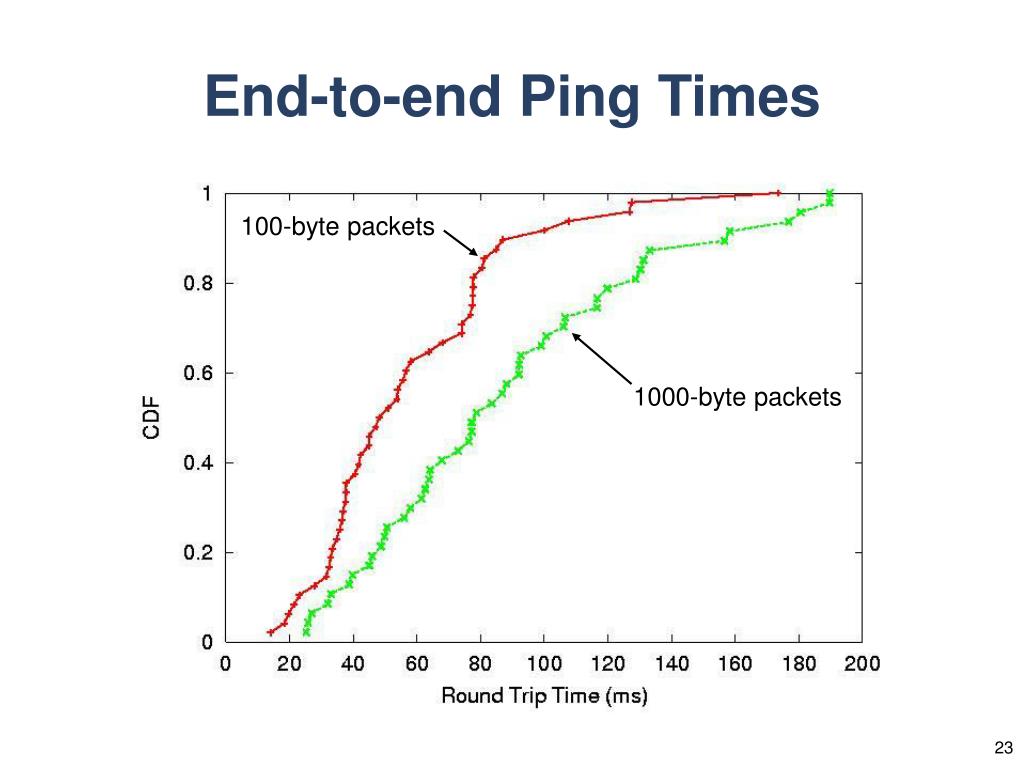 End-to-end Ping Times

100-byte packets

1000-byte packets

CDF

1
0.8
0.6
0.4
0.2
0

0 20 40 60 80 100 120 140 160 180 200

Round Trip Time (ms)

23